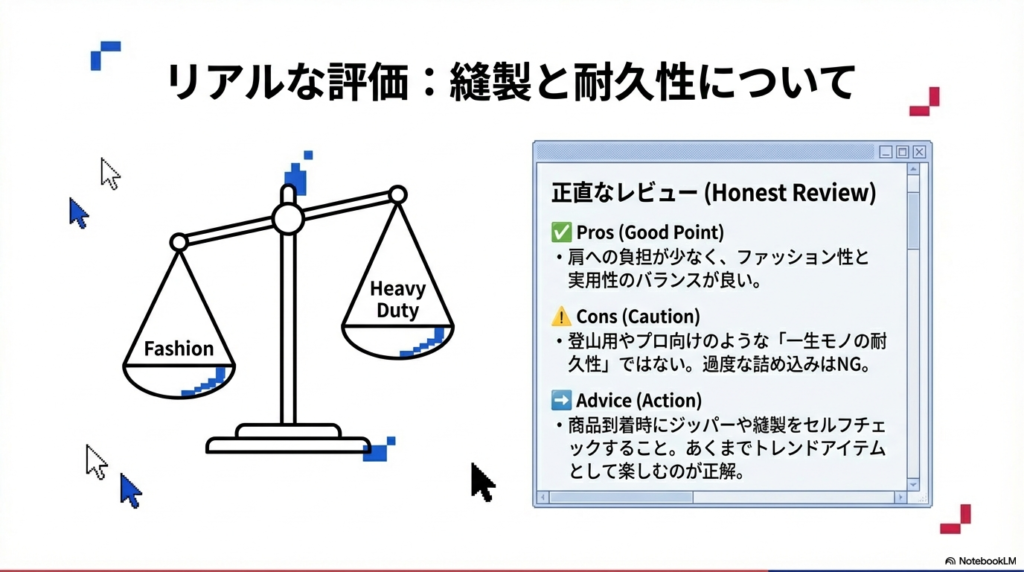 リアルな評価：縫製と耐久性について

Fashion

Heavy Duty

正直なレビュー (Honest Review)

✅ Pros (Good Point)
・肩への負担が少なく、ファッション性と実用性のバランスが良い。

⚠️ Cons (Caution)
・登山用やプロ向けのような「一生モノの耐久性」ではない。過度な詰め込みはNG。

➡️ Advice (Action)
・商品到着時にジッパーや縫製をセルフチェックすること。あくまでトレンドアイテムとして楽しむのが正解。

NotebookLM